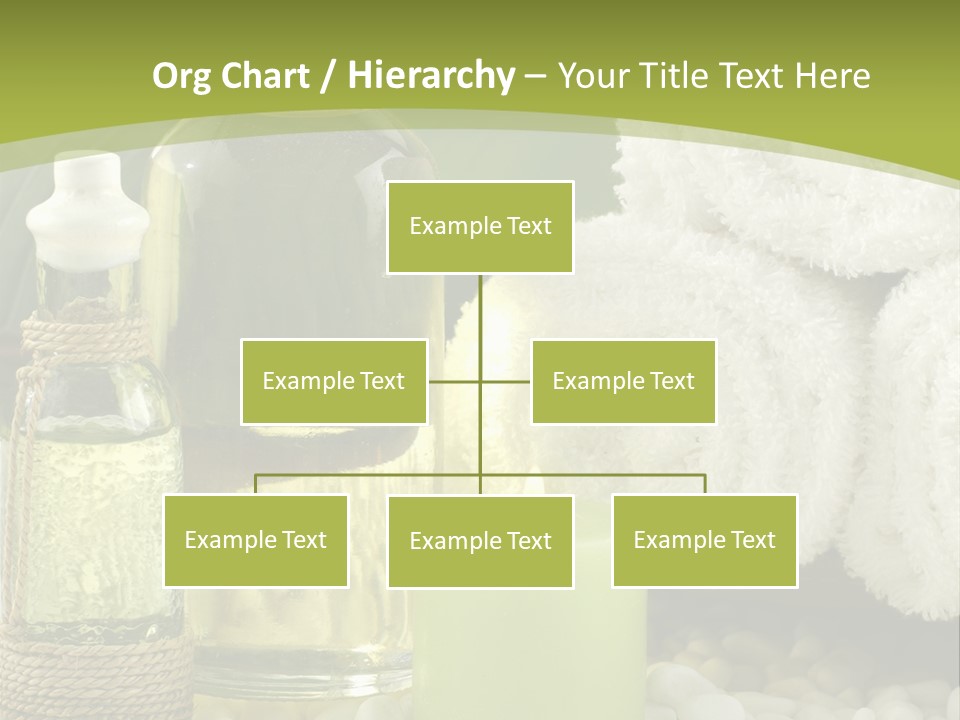 Org Chart / Hierarchy – Your Title Text Here

Example Text

Example Text

Example Text

Example Text

Example Text

Example Text